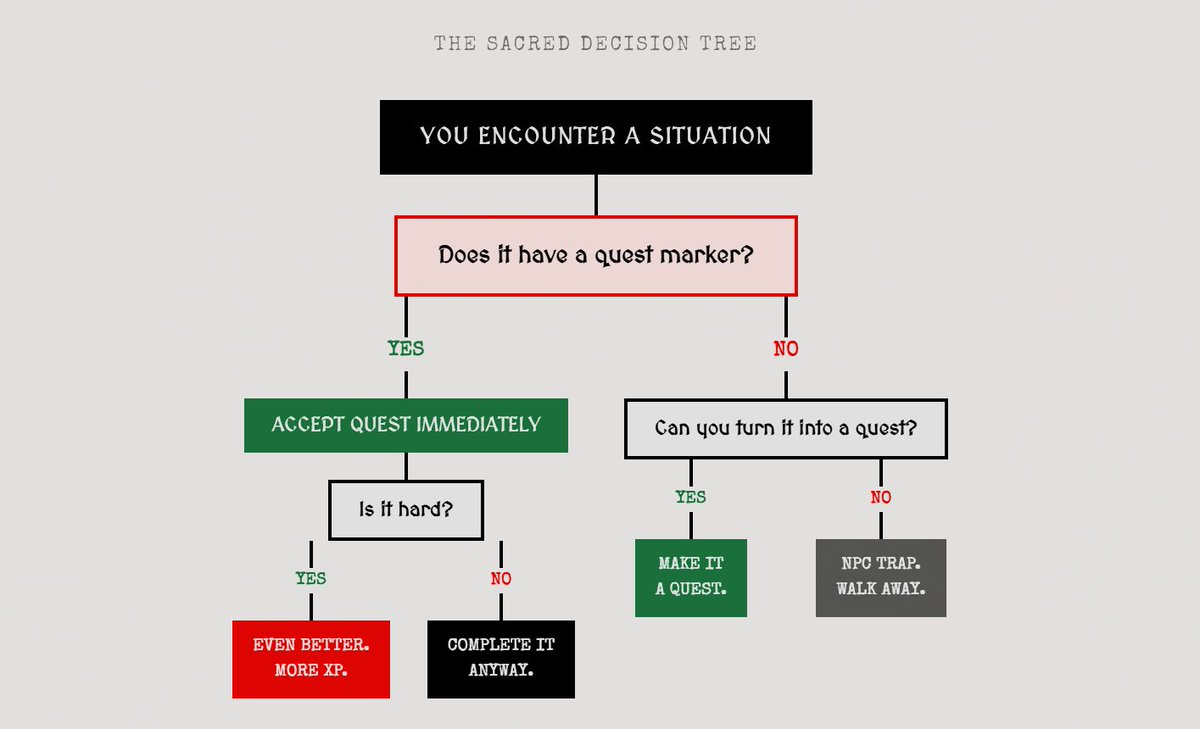 THE SACRED DECISION TREE

YOU ENCOUNTER A SITUATION

Does it have a quest marker?

YES

ACCEPT QUEST IMMEDIATELY

Is it hard?

YES

EVEN BETTER. MORE XP.

NO

COMPLETE IT ANYWAY.

NO

Can you turn it into a quest?

YES

MAKE IT A QUEST.

NO

NPC TRAP. WALK AWAY.